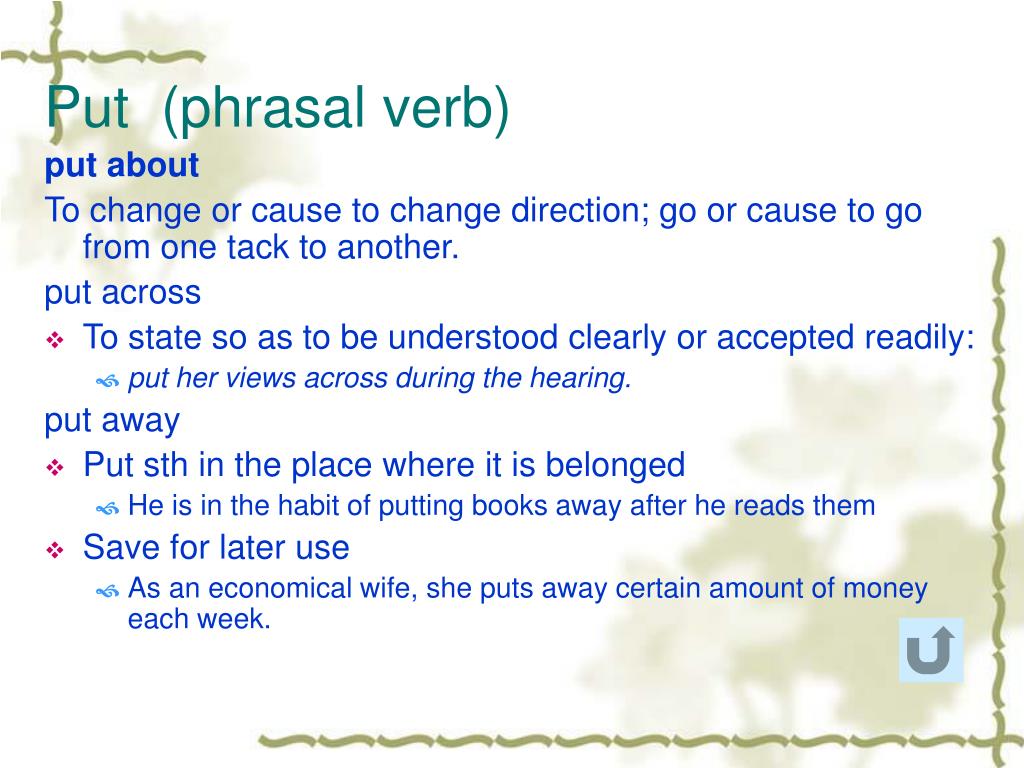 Put (phrasal verb)

put about

To change or cause to change direction; go or cause to go from one tack to another.

put across

To state so as to be understood clearly or accepted readily:

put her views across during the hearing.

put away

Put sth in the place where it is belonged

He is in the habit of putting books away after he reads them

Save for later use

As an economical wife, she puts away certain amount of money each week.